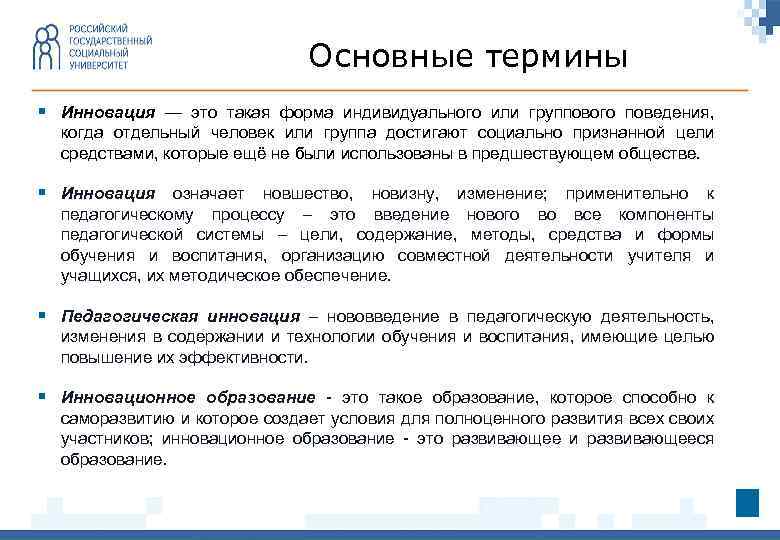 РОССИЙСКИЙ ГОСУДАРСТВЕННЫЙ СОЦИАЛЬНЫЙ УНИВЕРСИТЕТ

Основные термины

▪ Инновация — это такая форма индивидуального или группового поведения, когда отдельный человек или группа достигают социально признанной цели средствами, которые ещё не были использованы в предшествующем обществе.

▪ Инновация означает новшество, новизну, изменение; применительно к педагогическому процессу – это введение нового во все компоненты педагогической системы – цели, содержание, методы, средства и формы обучения и воспитания, организацию совместной деятельности учителя и учащихся, их методическое обеспечение.

▪ Педагогическая инновация – нововведение в педагогическую деятельность, изменения в содержании и технологии обучения и воспитания, имеющие целью повышение их эффективности.

▪ Инновационное образование - это такое образование, которое способно к саморазвитию и которое создает условия для полноценного развития всех своих участников; инновационное образование - это развивающее и развивающееся образование.